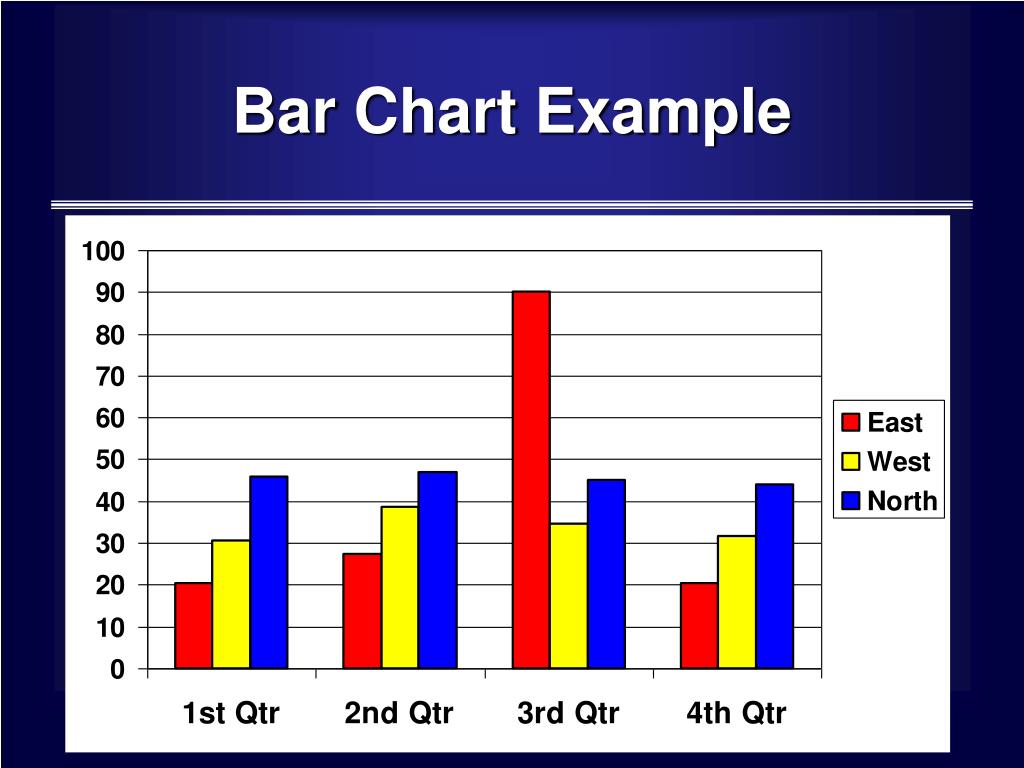 Bar Chart Example

100
90
80
70
60
50
40
30
20
10
0

1st Qtr
2nd Qtr
3rd Qtr
4th Qtr

East
West
North